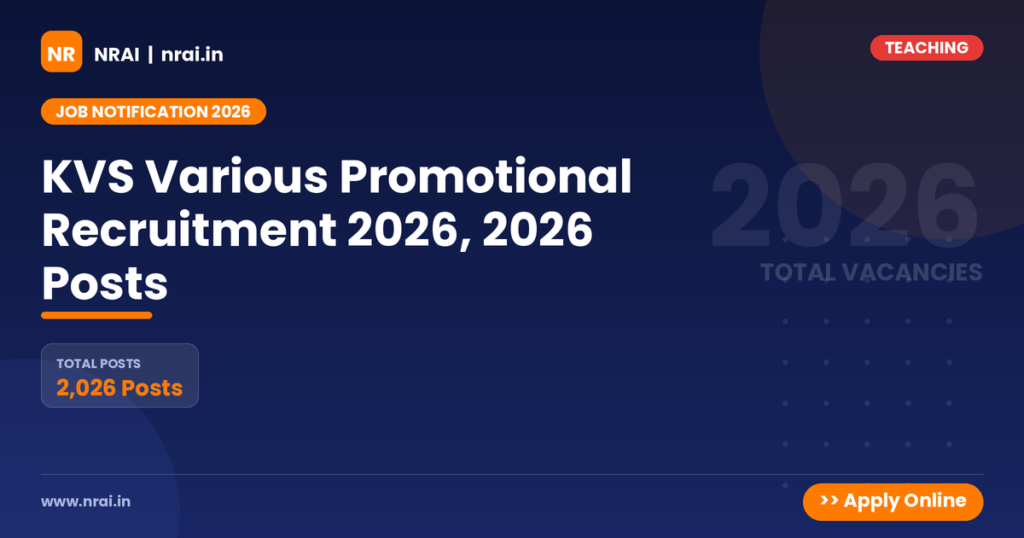 NR NRAI | nrai.in

TEACHING

JOB NOTIFICATION 2026

KVS Various Promotional Recruitment 2026, 2026 Posts

2026
TOTAL VACANCIES

TOTAL POSTS
2,026 Posts

www.nrai.in

>> Apply Online